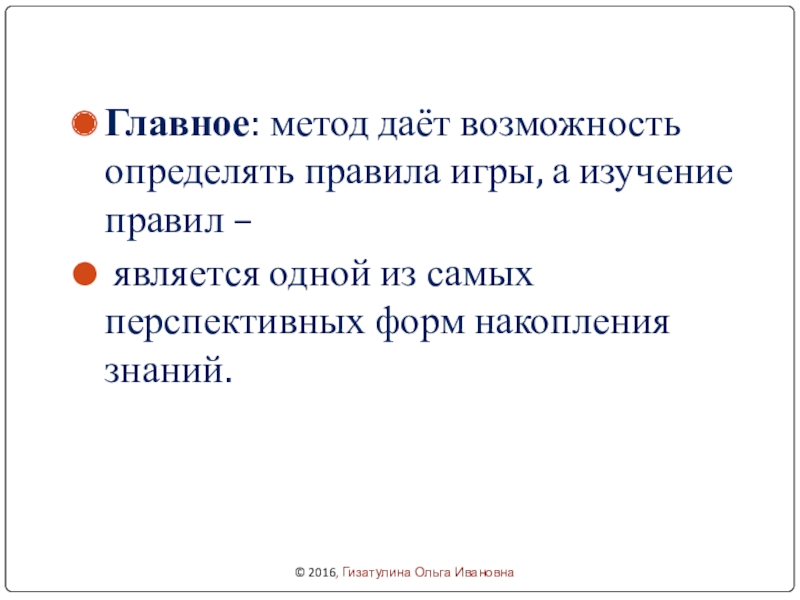 Главное: метод даёт возможность определять правила игры, а изучение правил –

является одной из самых перспективных форм накопления знаний.

© 2016, Гизатулина Ольга Ивановна